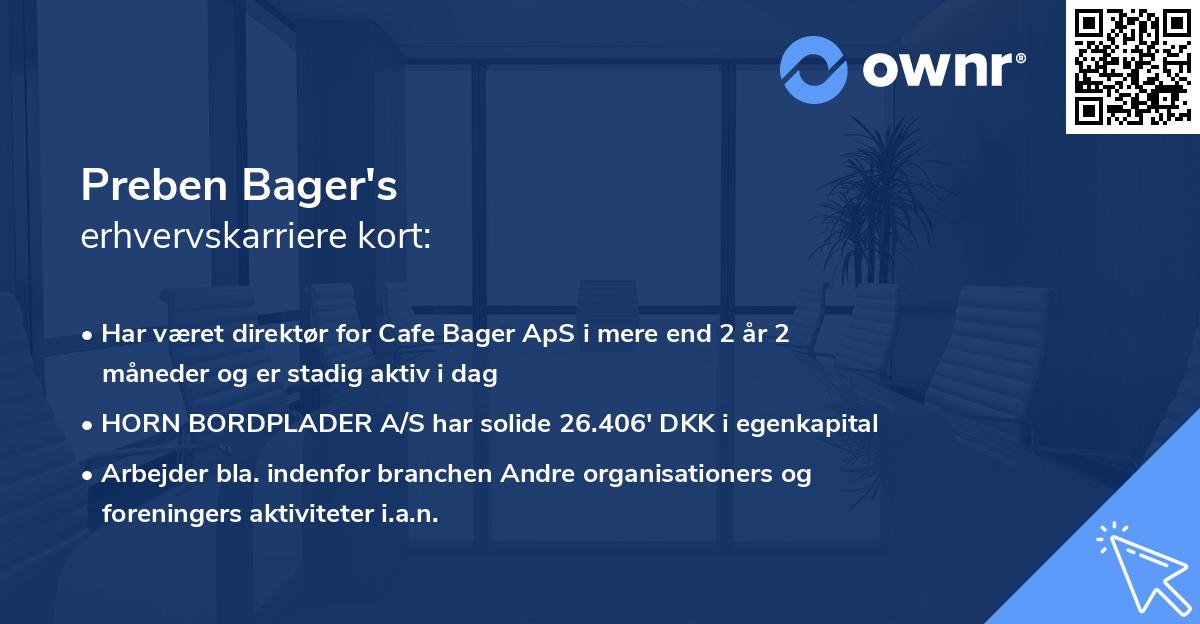 ownr®

Preben Bager's
erhvervskarriere kort:

• Har været direktør for Cafe Bager ApS i mere end 2 år 2 måneder og er stadig aktiv i dag

• HORN BORDPLADER A/S har solide 26.406' DKK i egenkapital

• Arbejder bla. indenfor branchen Andre organisationers og foreningers aktiviteter i.a.n.